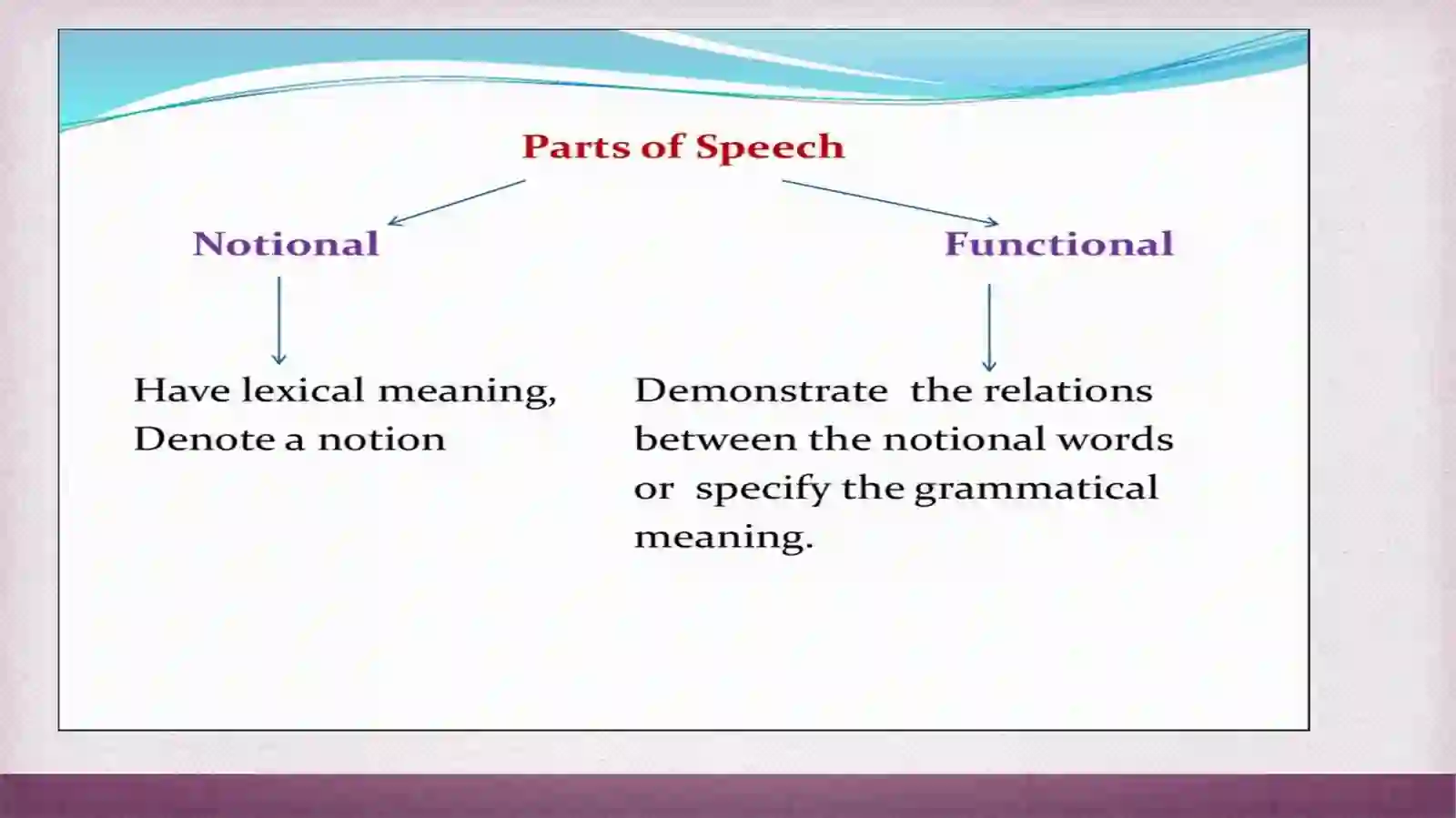 Parts of Speech

Notional

Functional

Have lexical meaning, Denote a notion

Demonstrate the relations between the notional words or specify the grammatical meaning.